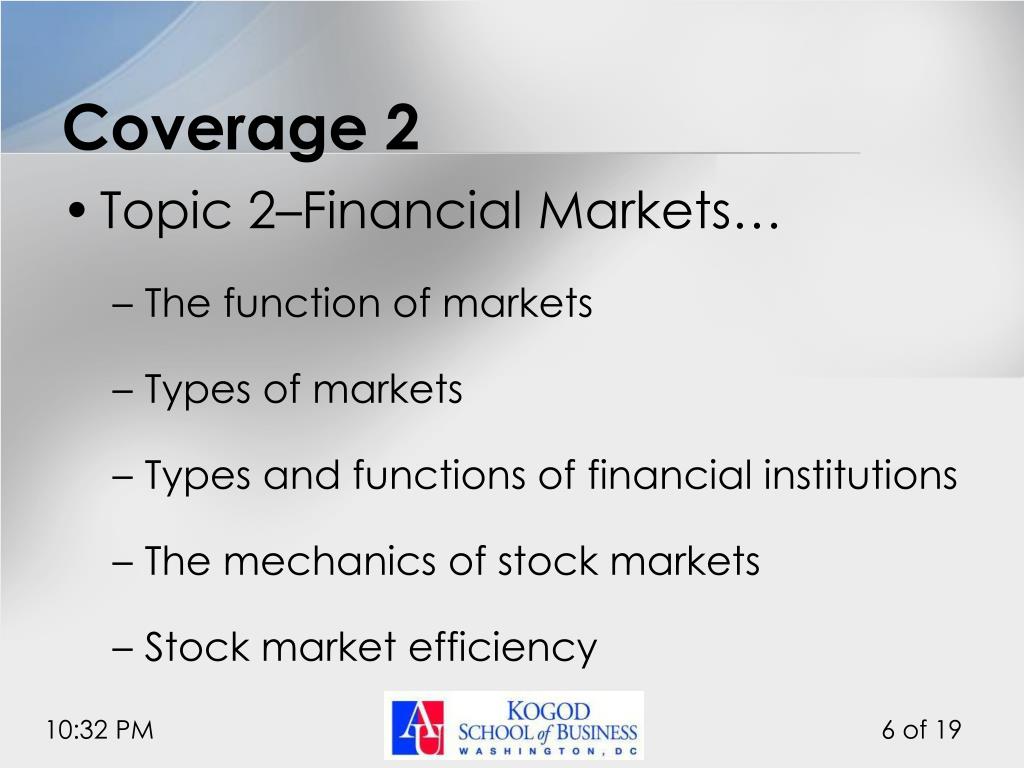 Coverage 2

• Topic 2–Financial Markets…

– The function of markets

– Types of markets

– Types and functions of financial institutions

– The mechanics of stock markets

– Stock market efficiency

10:32 PM

AU KOGOD SCHOOL of BUSINESS WASHINGTON, DC

6 of 19